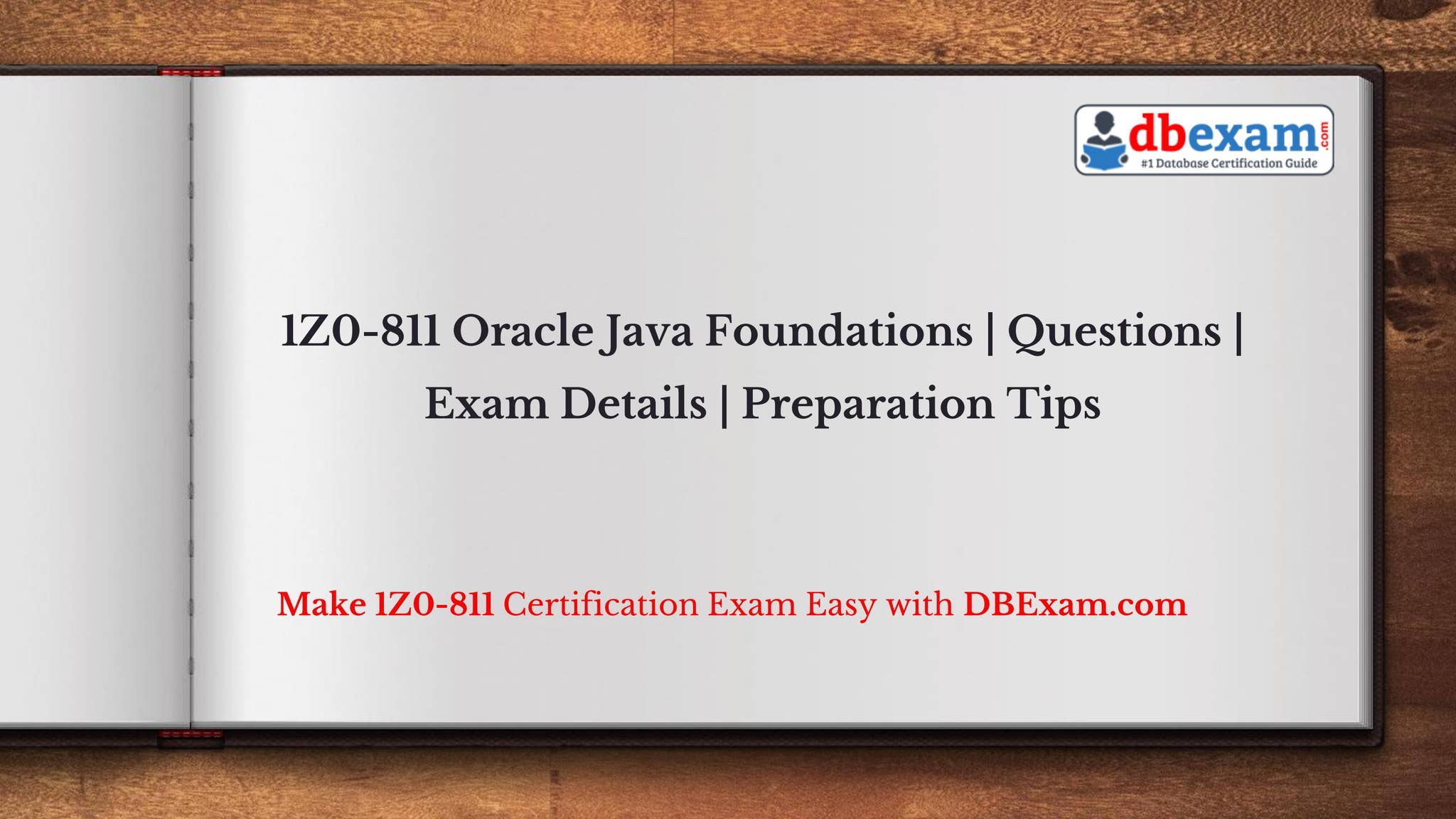 dbexam.com
#1 Database Certification Guide

1Z0-811 Oracle Java Foundations | Questions | Exam Details | Preparation Tips

Make 1Z0-811 Certification Exam Easy with DBExam.com